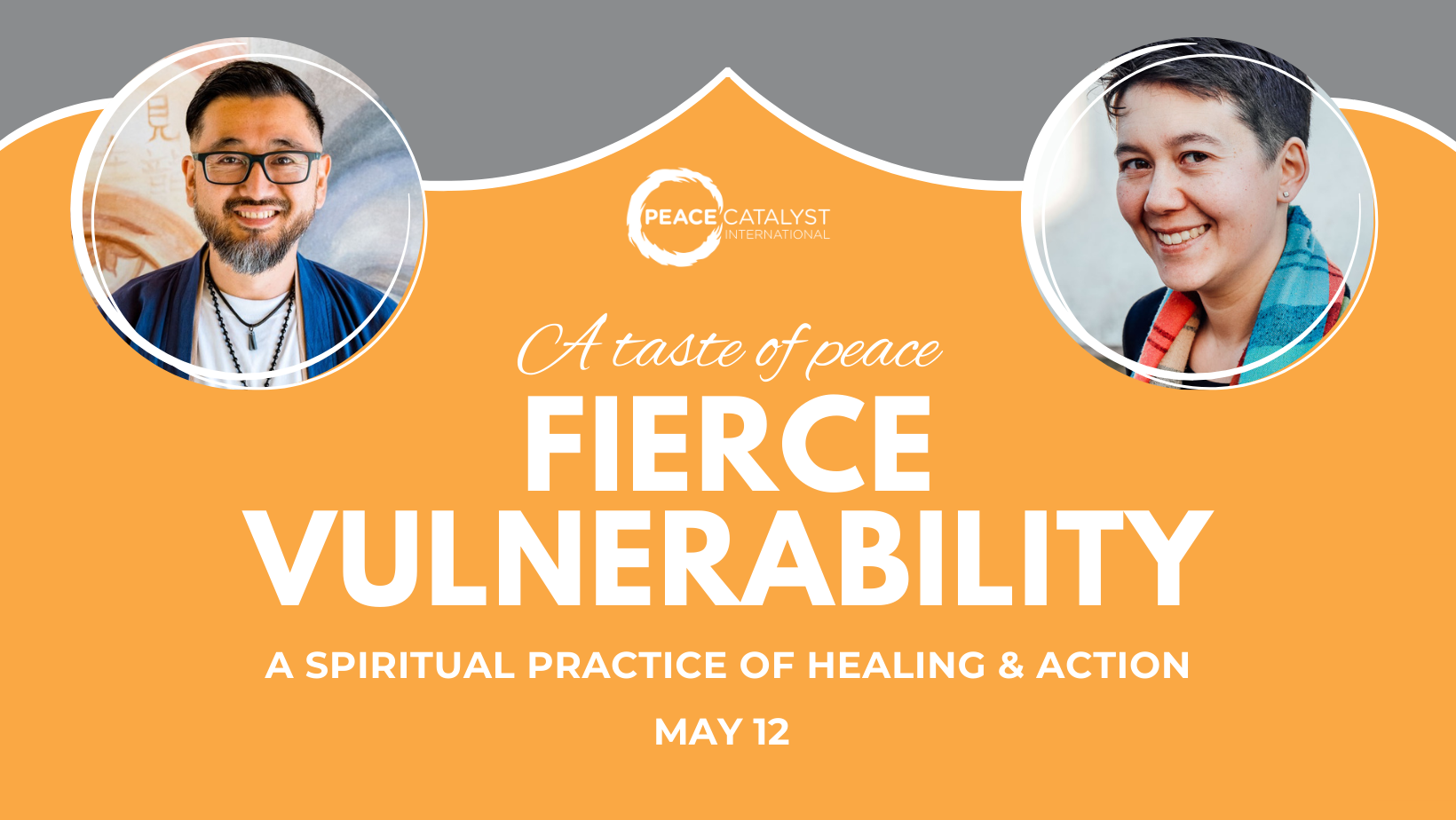 PEACE CATALYST INTERNATIONAL

A taste of peace

FIERCE VULNERABILITY

A SPIRITUAL PRACTICE OF HEALING & ACTION

MAY 12